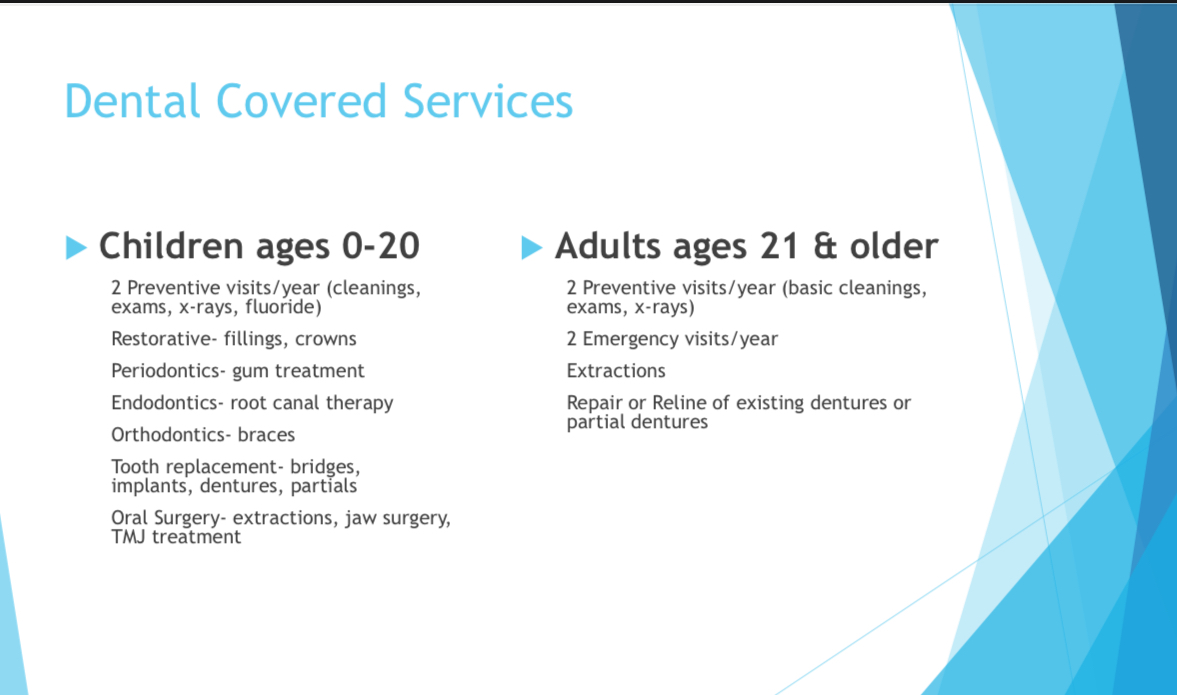 Dental Covered Services

Children ages 0-20

2 Preventive visits/year (cleanings, exams, x-rays, fluoride)

Restorative- fillings, crowns

Periodontics- gum treatment

Endodontics- root canal therapy

Orthodontics- braces

Tooth replacement- bridges, implants, dentures, partials

Oral Surgery- extractions, jaw surgery, TMJ treatment

Adults ages 21 & older

2 Preventive visits/year (basic cleanings, exams, x-rays)

2 Emergency visits/year

Extractions

Repair or Reline of existing dentures or partial dentures